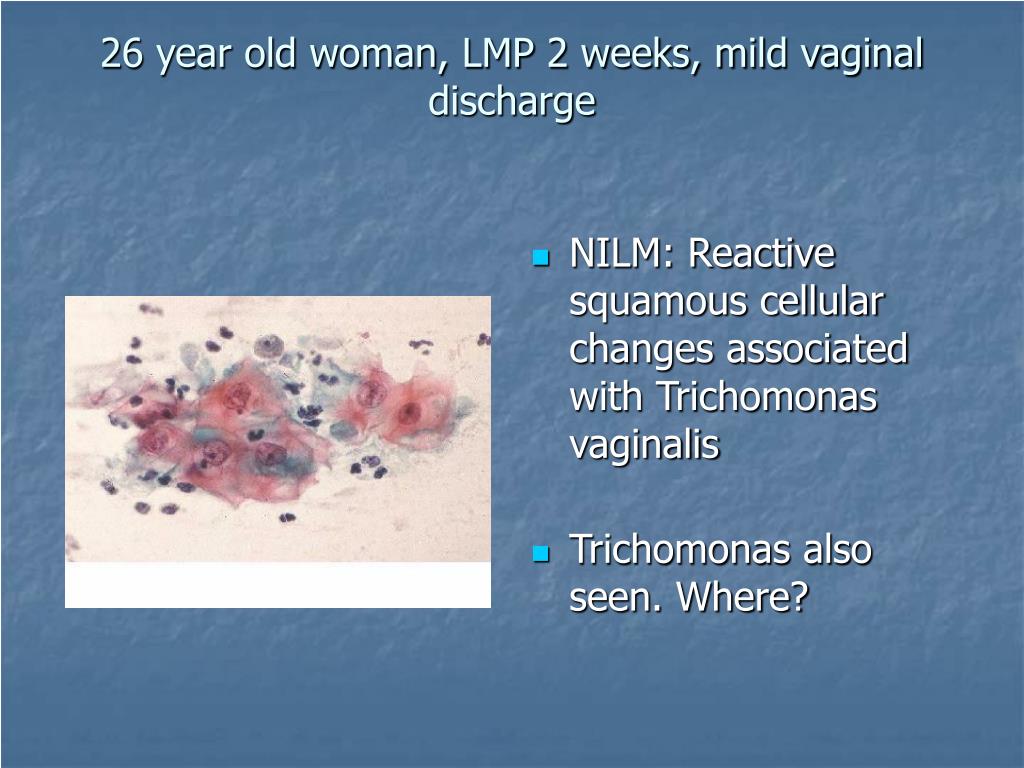 26 year old woman, LMP 2 weeks, mild vaginal discharge

NILM: Reactive squamous cellular changes associated with Trichomonas vaginalis

Trichomonas also seen. Where?